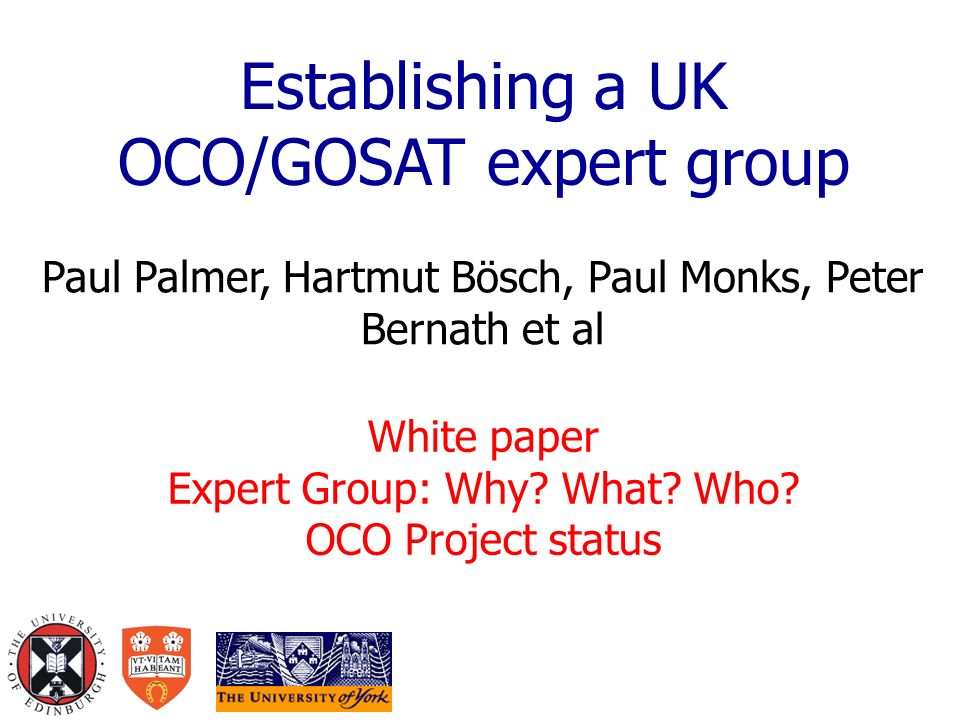 Establishing a UK OCO/GOSAT expert group

Paul Palmer, Hartmut Bösch, Paul Monks, Peter Bernath et al

White paper
Expert Group: Why? What? Who?
OCO Project status

THE UNIVERSITY OF EDINBURGH

VT·VI TAM HABEANT

THE UNIVERSITY of York